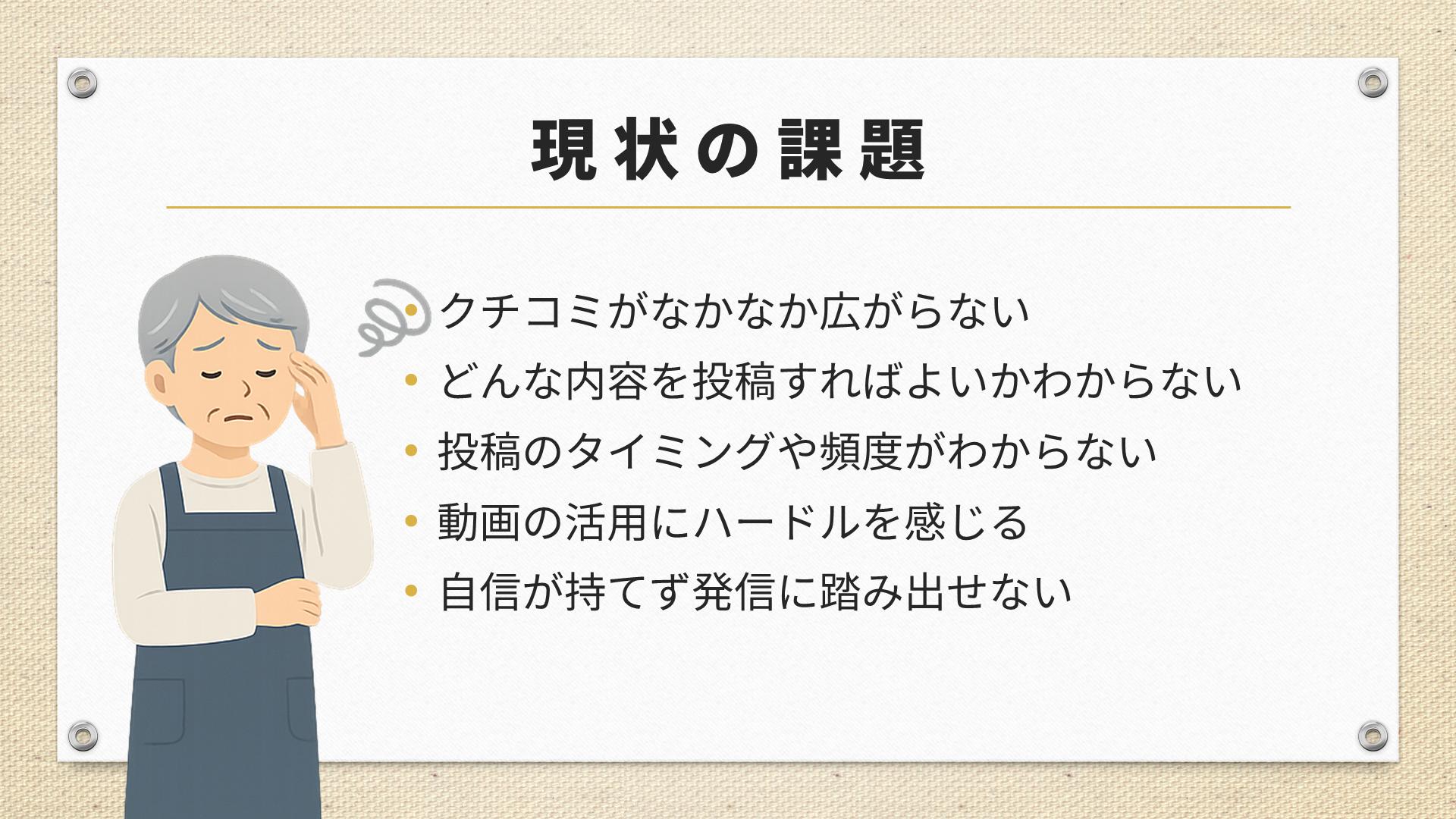 現状の課題

• クチコミがなかなか広がらない
• どんな内容を投稿すればよいかわからない
• 投稿のタイミングや頻度がわからない
• 動画の活用にハードルを感じる
• 自信が持てず発信に踏み出せない